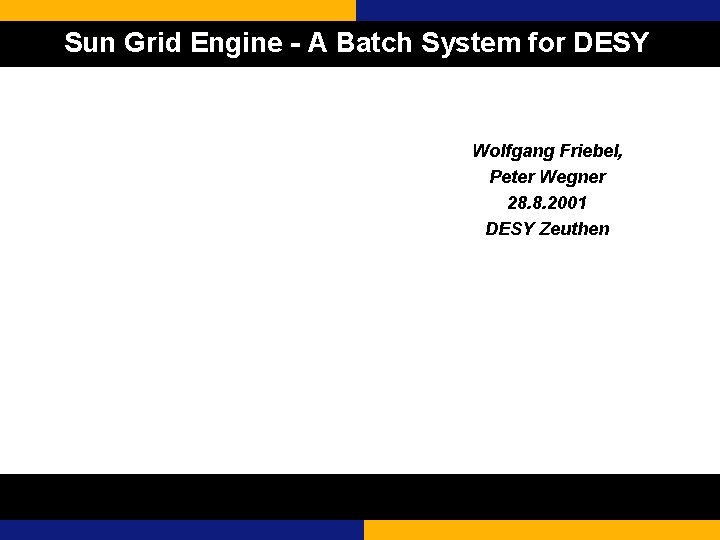 Sun Grid Engine - A Batch System for DESY

Wolfgang Friebel,
Peter Wegner
28.8.2001
DESY Zeuthen